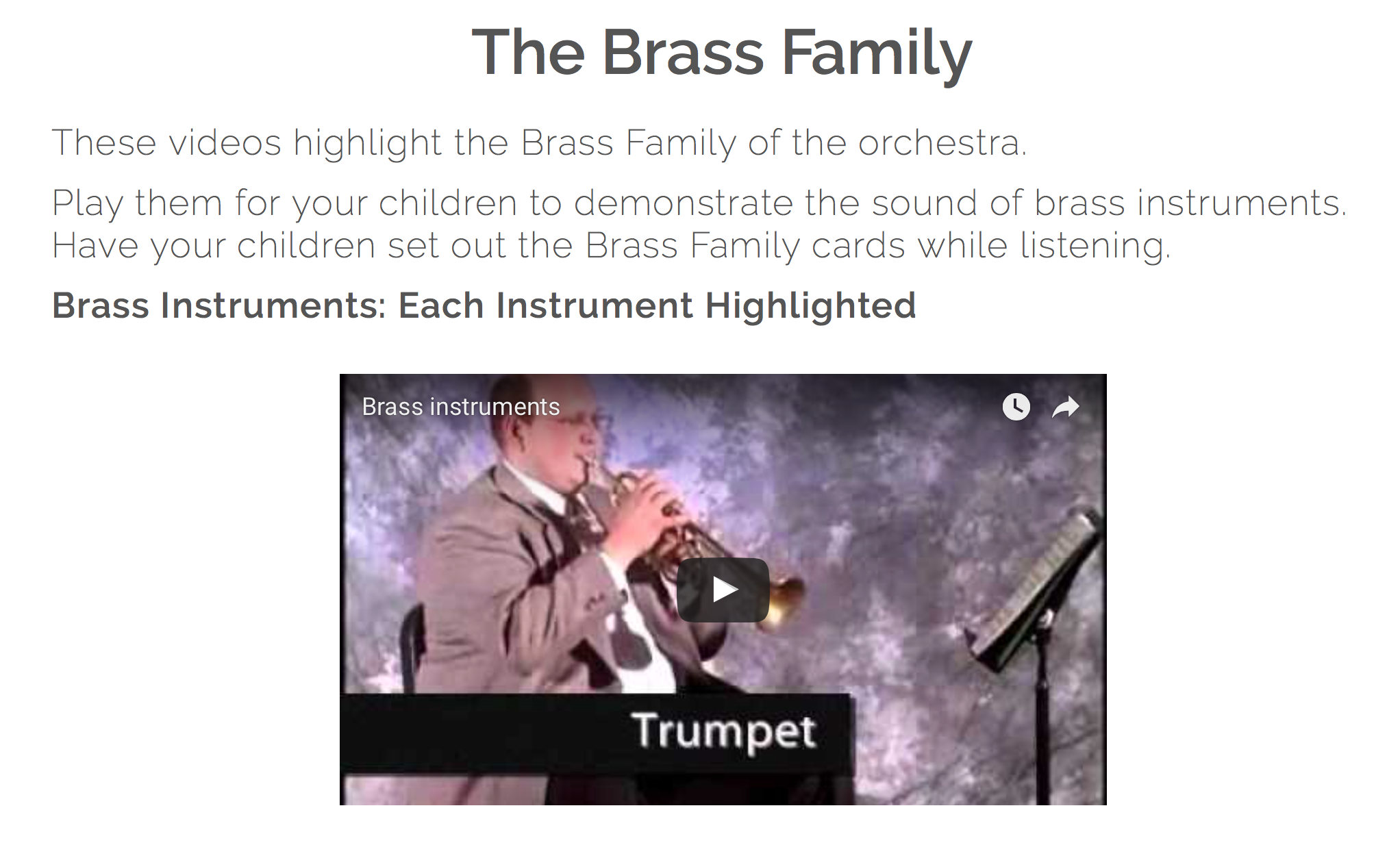 The Brass Family

These videos highlight the Brass Family of the orchestra.

Play them for your children to demonstrate the sound of brass instruments. Have your children set out the Brass Family cards while listening.

Brass Instruments: Each Instrument Highlighted

Brass instruments

Trumpet